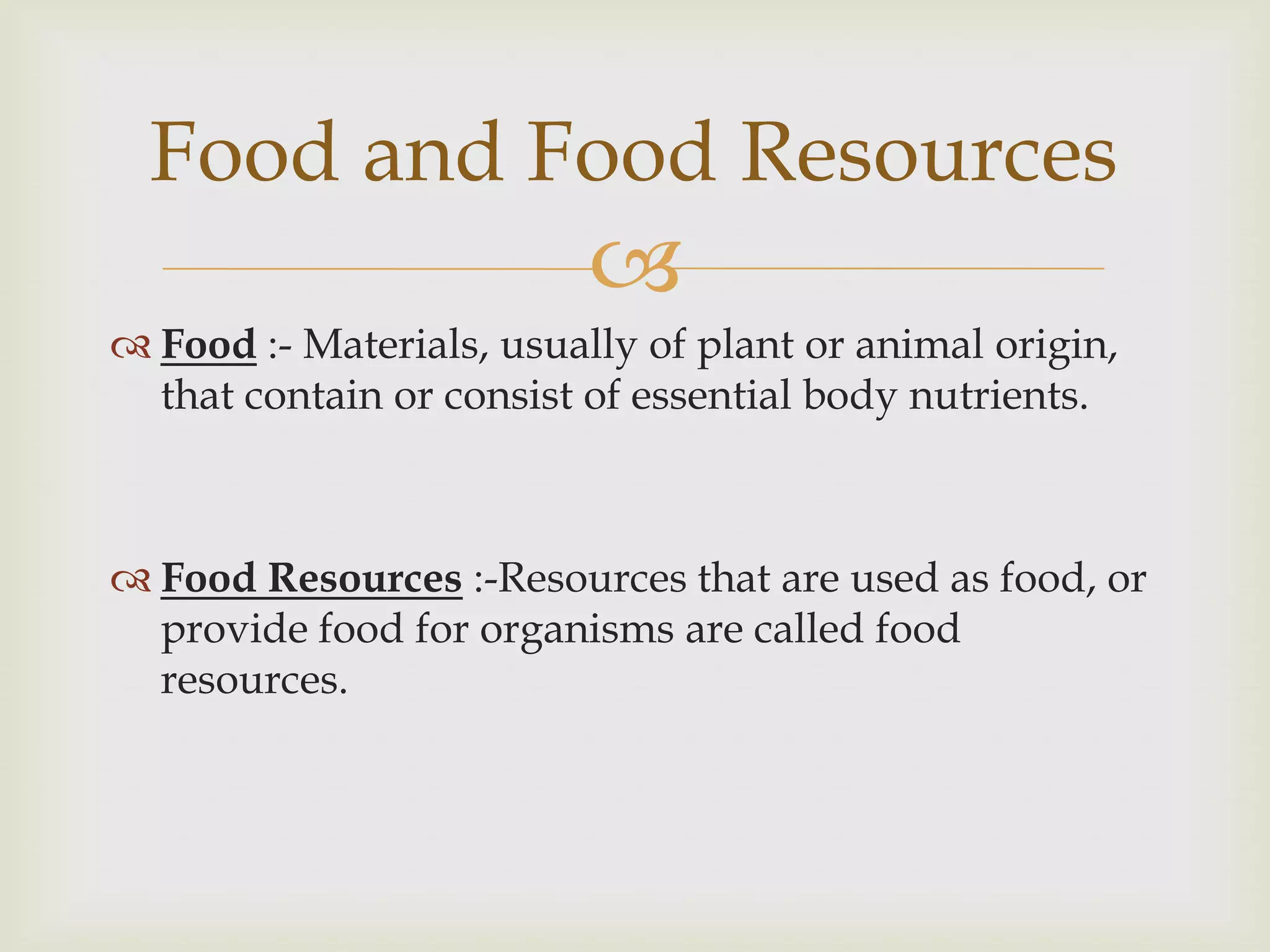 Food and Food Resources

Food :- Materials, usually of plant or animal origin, that contain or consist of essential body nutrients.

Food Resources :-Resources that are used as food, or provide food for organisms are called food resources.